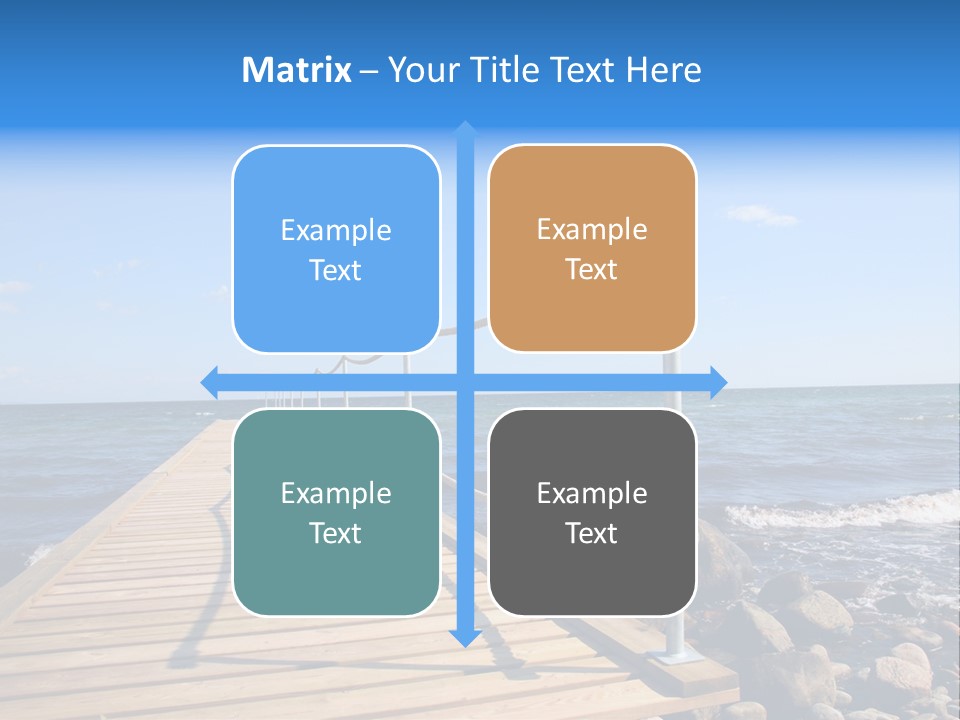 Matrix – Your Title Text Here

Example Text

Example Text

Example Text

Example Text